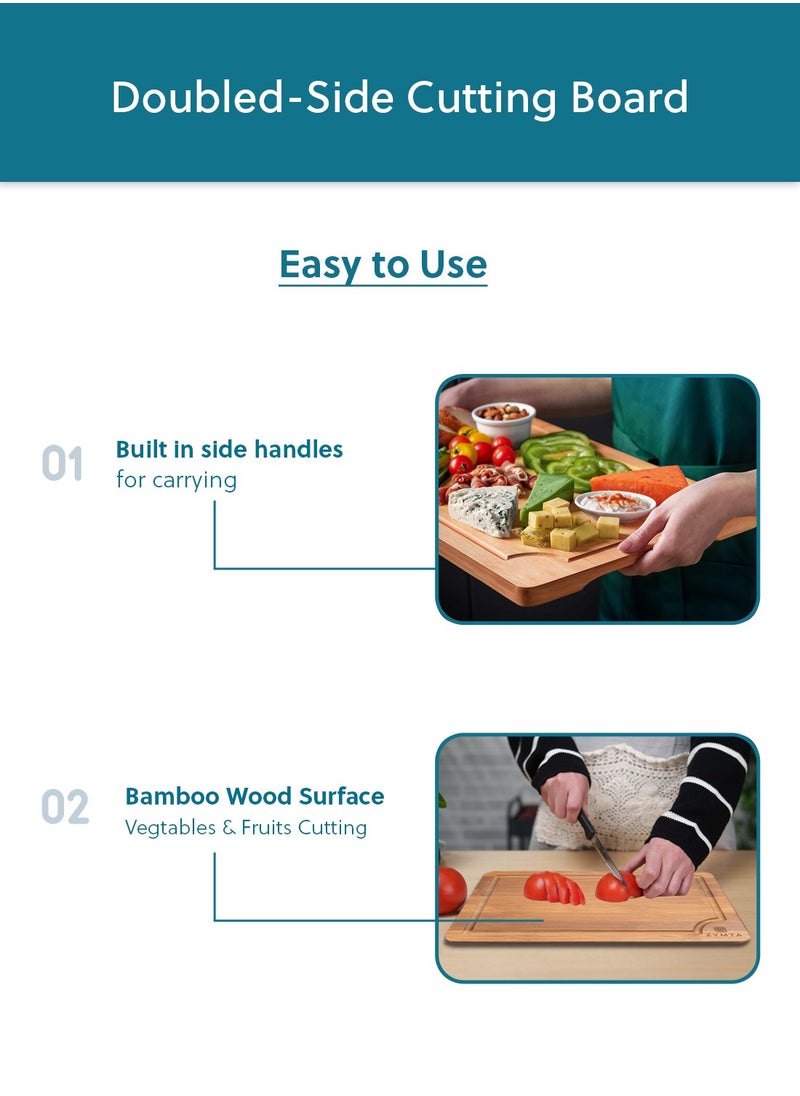 Doubled-Side Cutting Board

Easy to Use

01
Built in side handles
for carrying

02
Bamboo Wood Surface
Vegtables & Fruits Cutting

ZYMTA